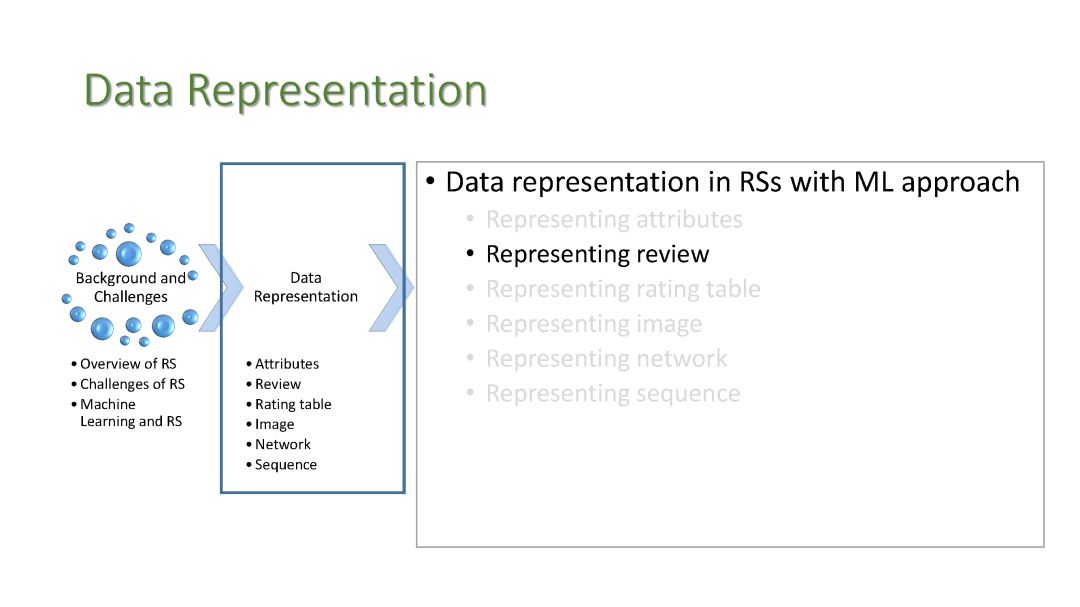 Data Representation

Background and Challenges

• Overview of RS
• Challenges of RS
• Machine Learning and RS

Data Representation

• Attributes
• Review
• Rating table
• Image
• Network
• Sequence

• Data representation in RSs with ML approach
 • Representing attributes
 • Representing review
 • Representing rating table
 • Representing image
 • Representing network
 • Representing sequence